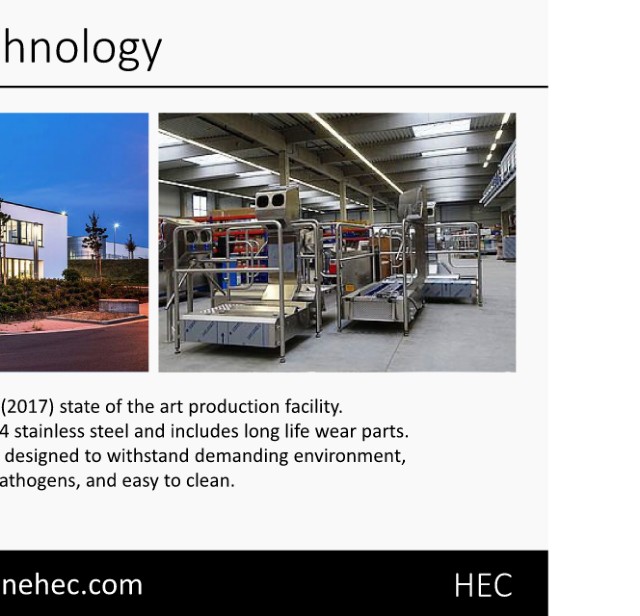 hnology

(2017) state of the art production facility.
4 stainless steel and includes long life wear parts.
designed to withstand demanding environment,
athogens, and easy to clean.

nehec.com

HEC